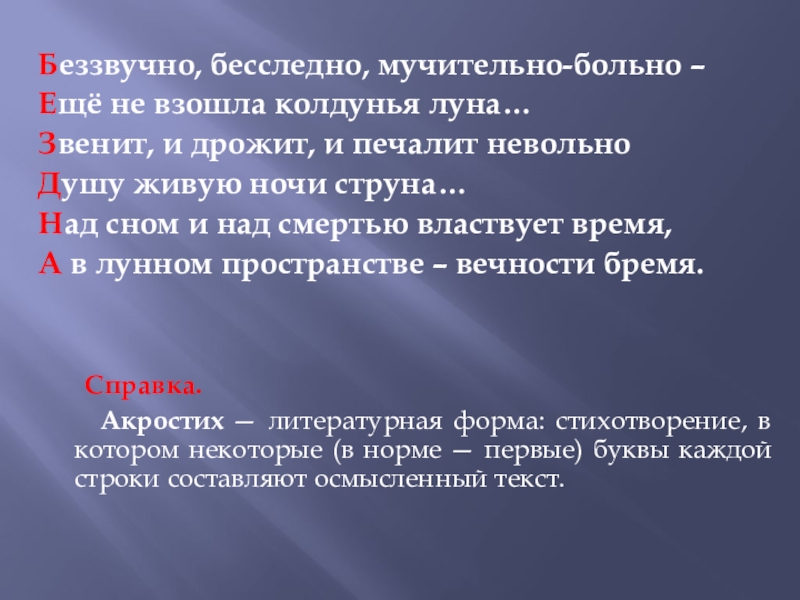 Беззвучно, бесследно, мучительно-больно –
Ещё не взошла колдунья луна…
Звенит, и дрожит, и печалит невольно
Душу живую ночи струна…
Над сном и над смертью властвует время,
А в лунном пространстве – вечности бремя.

Справка.

Акростих — литературная форма: стихотворение, в котором некоторые (в норме — первые) буквы каждой строки составляют осмысленный текст.